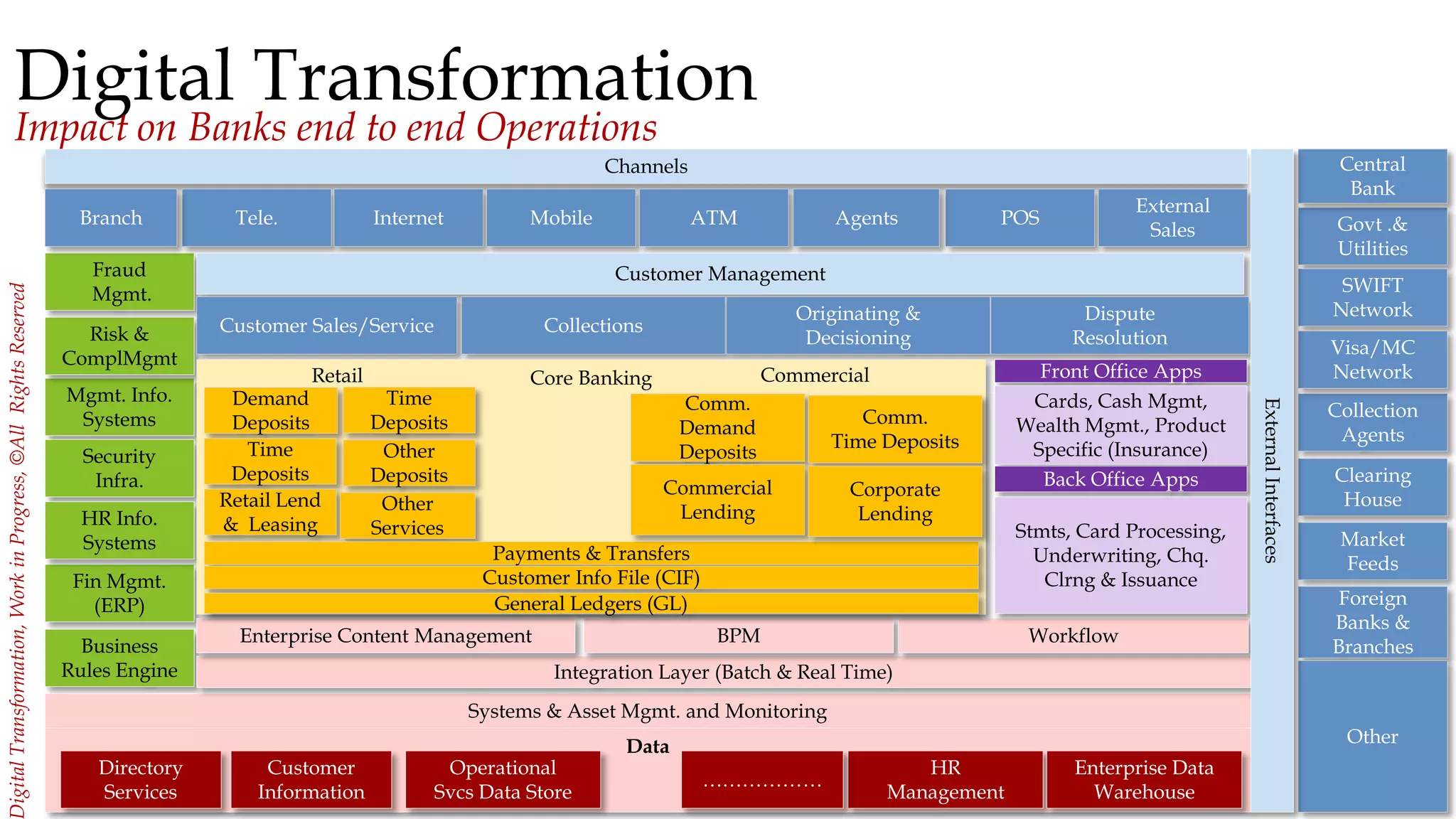 Digital Transformation

Impact on Banks end to end Operations

Digital Transformation, Work in Progress, ©All Rights Reserved

Channels

Branch

Tele.

Internet

Mobile

ATM

Agents

POS

External Sales

Fraud Mgmt.

Risk & ComplMgmt

Mgmt. Info. Systems

Security Infra.

HR Info. Systems

Fin Mgmt. (ERP)

Business Rules Engine

Customer Management

Customer Sales/Service

Collections

Originating & Decisioning

Dispute Resolution

Retail

Core Banking

Commercial

Demand Deposits

Time Deposits

Time Deposits

Other Deposits

Retail Lend & Leasing

Other Services

Comm. Demand Deposits

Comm. Time Deposits

Commercial Lending

Corporate Lending

Payments & Transfers

Customer Info File (CIF)

General Ledgers (GL)

Front Office Apps

Cards, Cash Mgmt, Wealth Mgmt., Product Specific (Insurance)

Back Office Apps

Stmts, Card Processing, Underwriting, Chq. Clrng & Issuance

Enterprise Content Management

BPM

Workflow

Integration Layer (Batch & Real Time)

Systems & Asset Mgmt. and Monitoring

Data

Directory Services

Customer Information

Operational Svcs Data Store

..................

HR Management

Enterprise Data Warehouse

External Interfaces

Central Bank

Govt .& Utilities

SWIFT Network

Visa/MC Network

Collection Agents

Clearing House

Market Feeds

Foreign Banks & Branches

Other